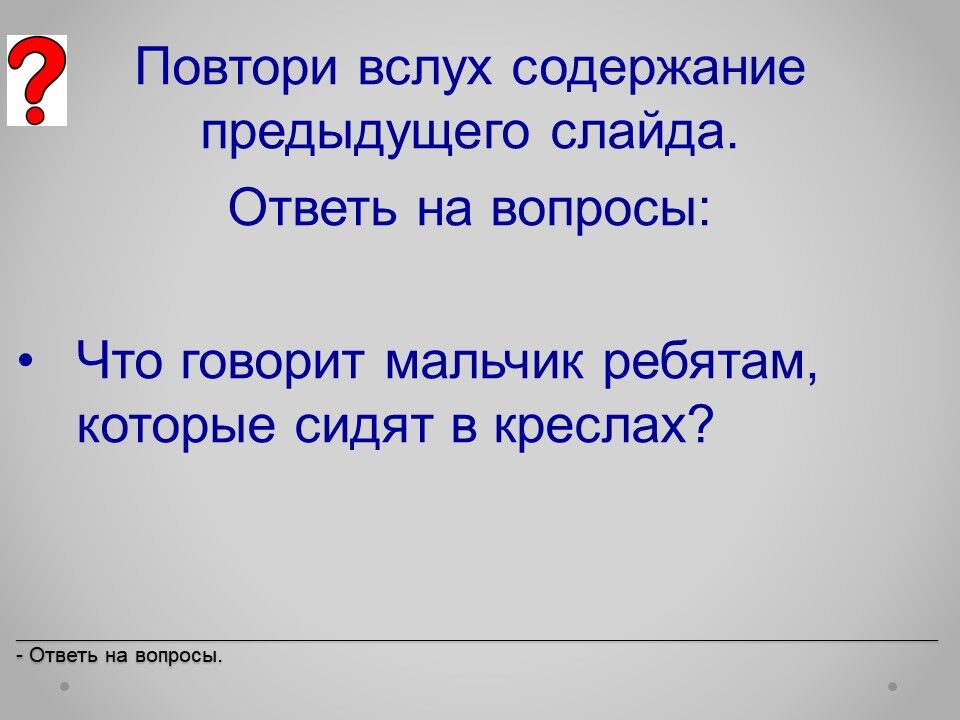 ?

Повтори вслух содержание предыдущего слайда.

Ответь на вопросы:

• Что говорит мальчик ребятам, которые сидят в креслах?

- Ответь на вопросы.